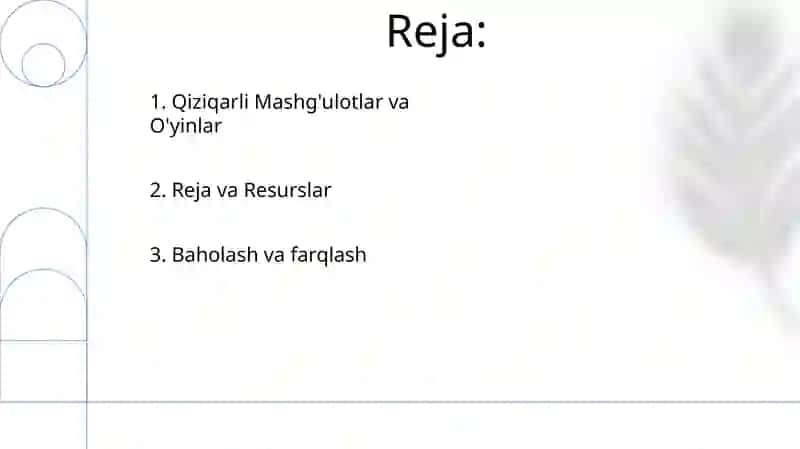 Reja:

1. Qiziqarli Mashg'ulotlar va O'yinlar

2. Reja va Resurslar

3. Baholash va farqlash